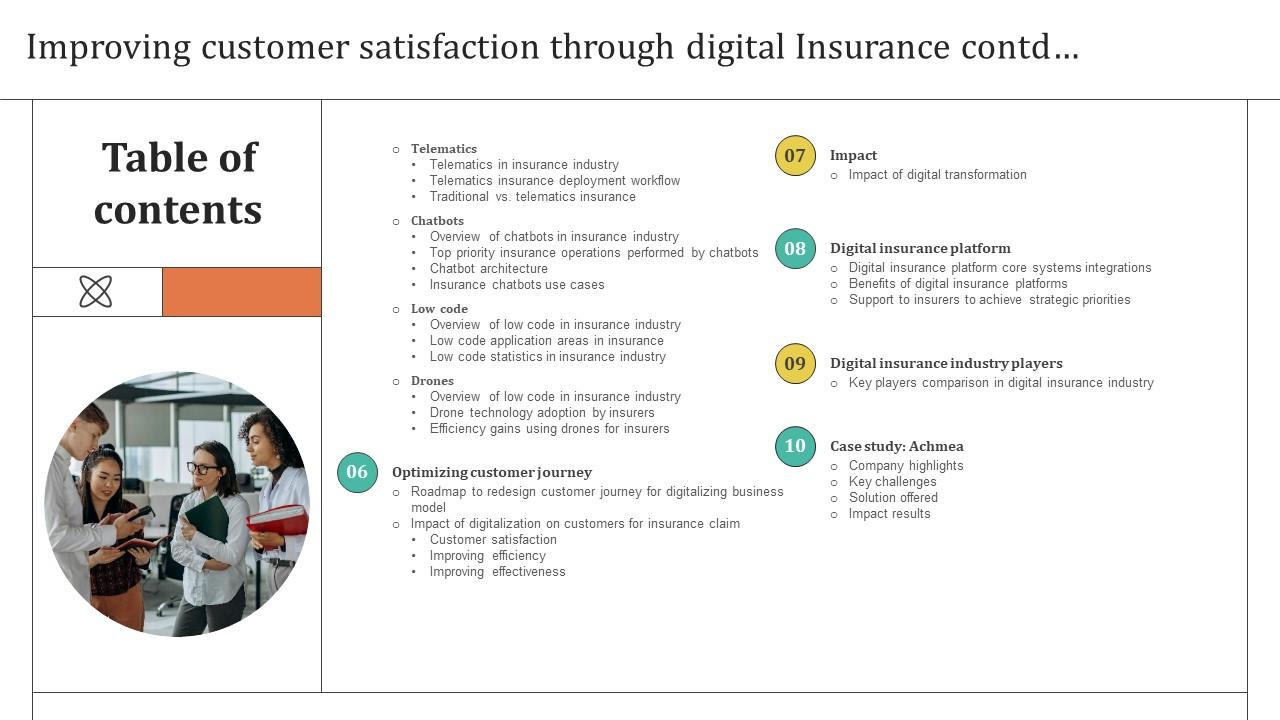 Improving customer satisfaction through digital Insurance contd…

Table of contents

○ Telematics
• Telematics in insurance industry
• Telematics insurance deployment workflow
• Traditional vs. telematics insurance

○ Chatbots
• Overview of chatbots in insurance industry
• Top priority insurance operations performed by chatbots
• Chatbot architecture
• Insurance chatbots use cases

○ Low code
• Overview of low code in insurance industry
• Low code application areas in insurance
• Low code statistics in insurance industry

○ Drones
• Overview of low code in insurance industry
• Drone technology adoption by insurers
• Efficiency gains using drones for insurers

06 Optimizing customer journey
○ Roadmap to redesign customer journey for digitalizing business model
○ Impact of digitalization on customers for insurance claim
• Customer satisfaction
• Improving efficiency
• Improving effectiveness

07 Impact
○ Impact of digital transformation

08 Digital insurance platform
○ Digital insurance platform core systems integrations
○ Benefits of digital insurance platforms
○ Support to insurers to achieve strategic priorities

09 Digital insurance industry players
○ Key players comparison in digital insurance industry

10 Case study: Achmea
○ Company highlights
○ Key challenges
○ Solution offered
○ Impact results